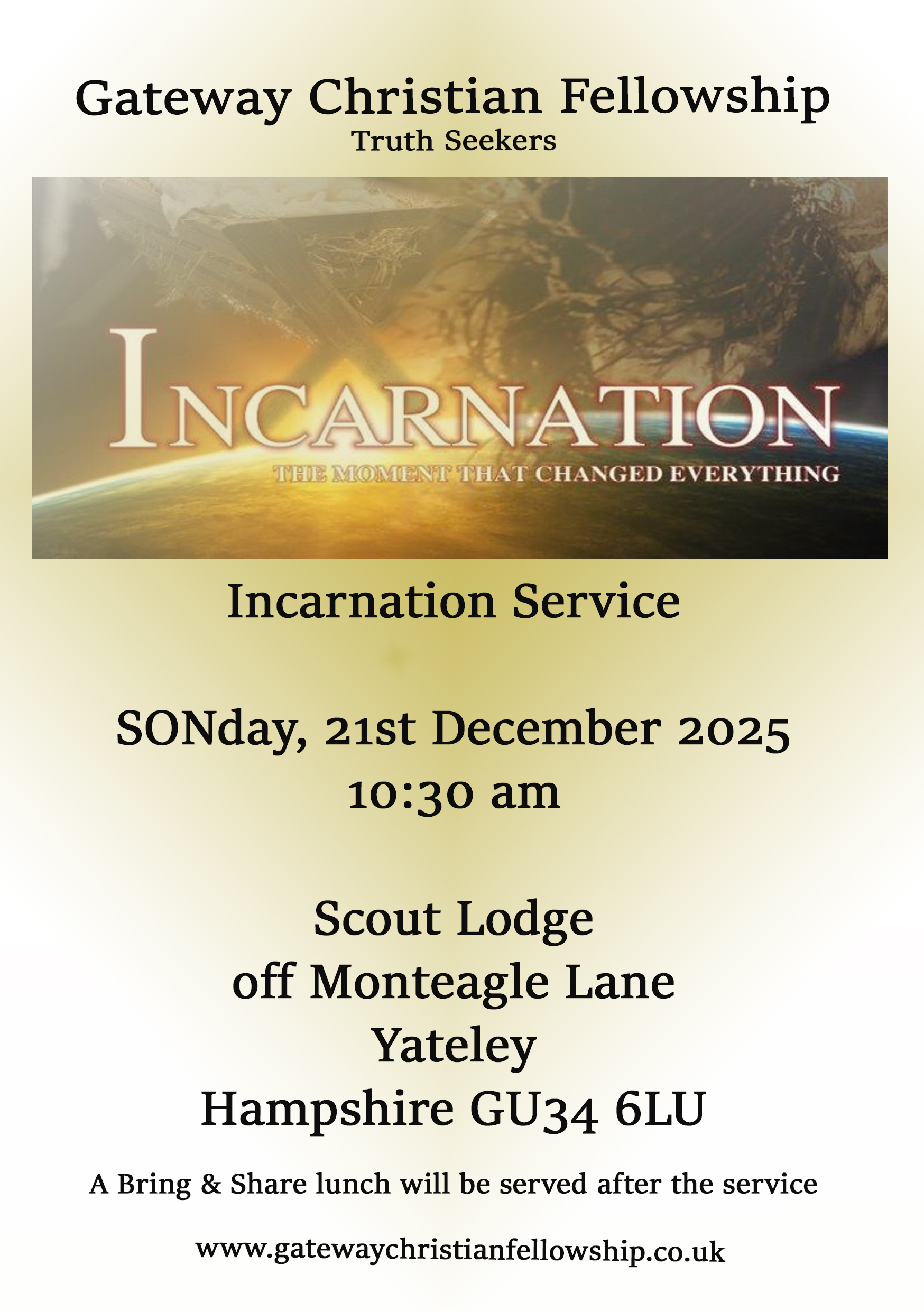 Gateway Christian Fellowship
Truth Seekers

INCARNATION
THE MOMENT THAT CHANGED EVERYTHING

Incarnation Service

SONday, 21st December 2025
10:30 am

Scout Lodge
off Monteagle Lane
Yateley
Hampshire GU34 6LU

A Bring & Share lunch will be served after the service

www.gatewaychristianfellowship.co.uk